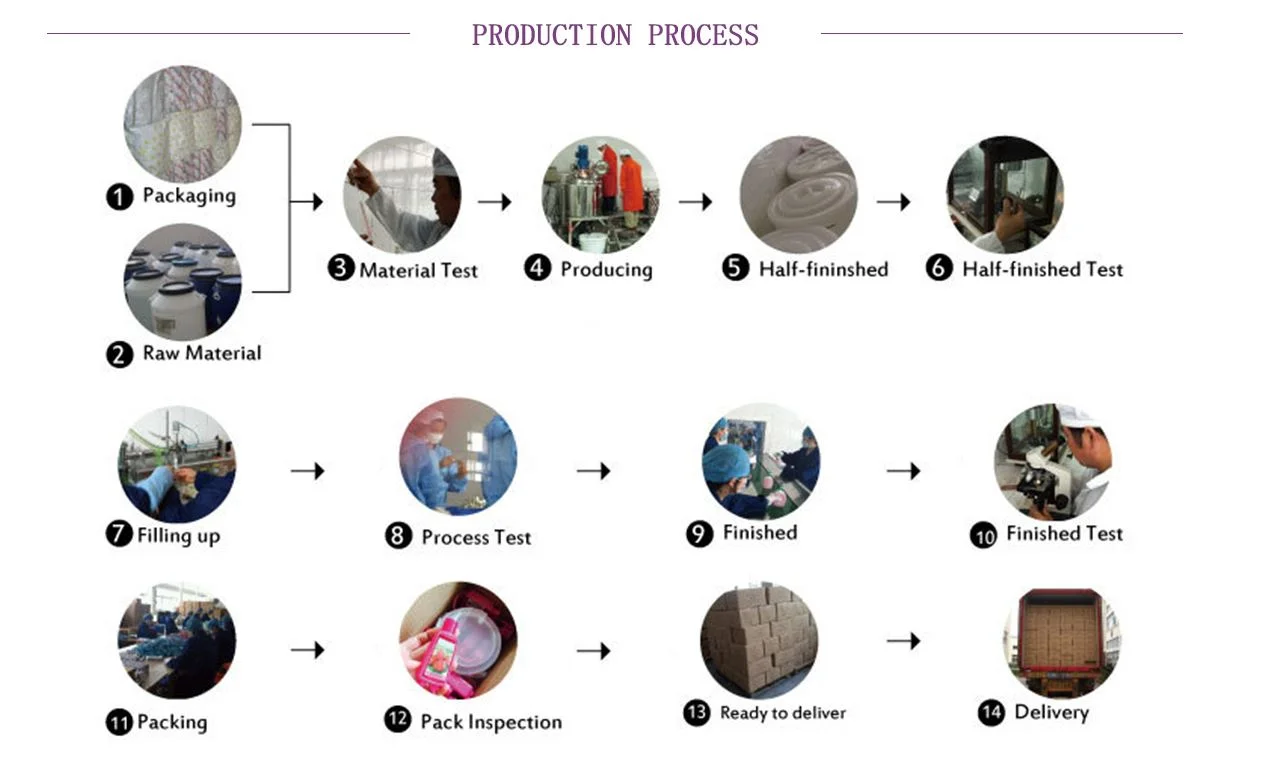 PRODUCTION PROCESS

1 Packaging

2 Raw Material

3 Material Test

4 Producing

5 Half-fininshed

6 Half-finished Test

7 Filling up

8 Process Test

9 Finished

10 Finished Test

11 Packing

12 Pack Inspection

13 Ready to deliver

14 Delivery